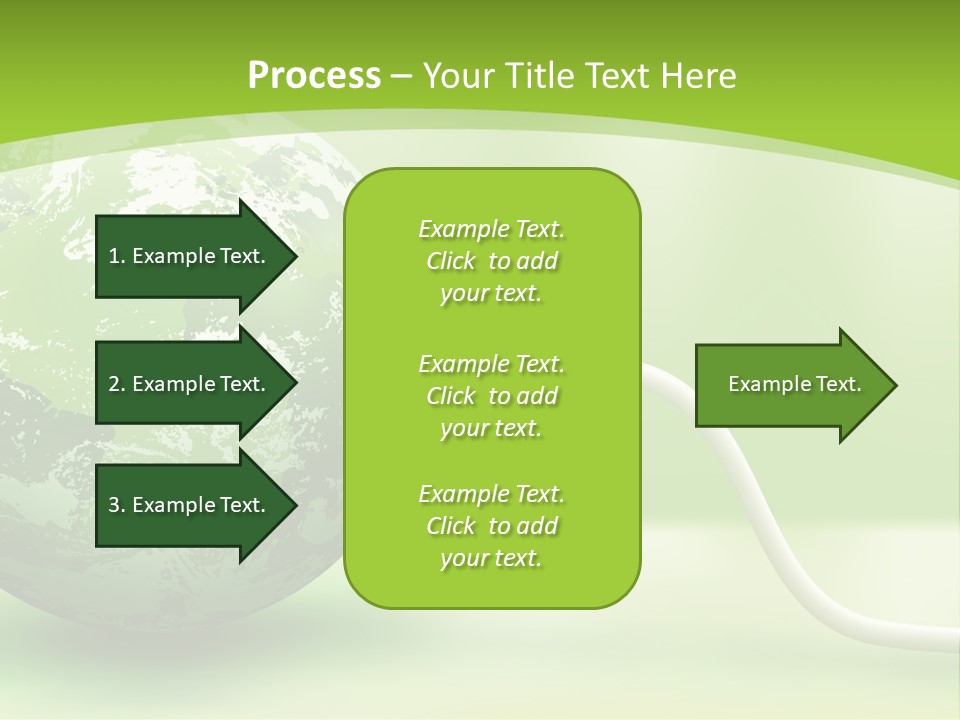 Process – Your Title Text Here

1. Example Text.

2. Example Text.

3. Example Text.

Example Text. Click to add your text.

Example Text. Click to add your text.

Example Text. Click to add your text.

Example Text.